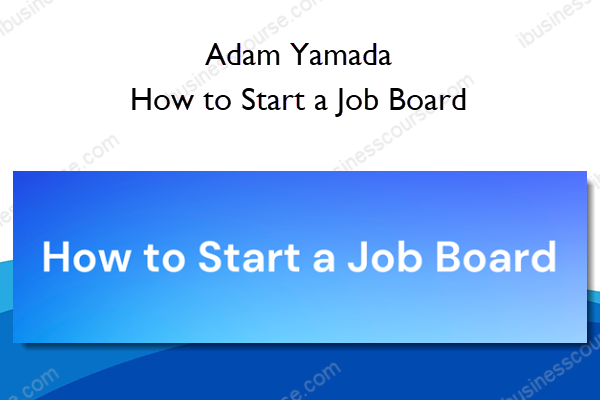 Adam Yamada
How to Start a Job Board

How to Start a Job Board

ibusinesscourse.com